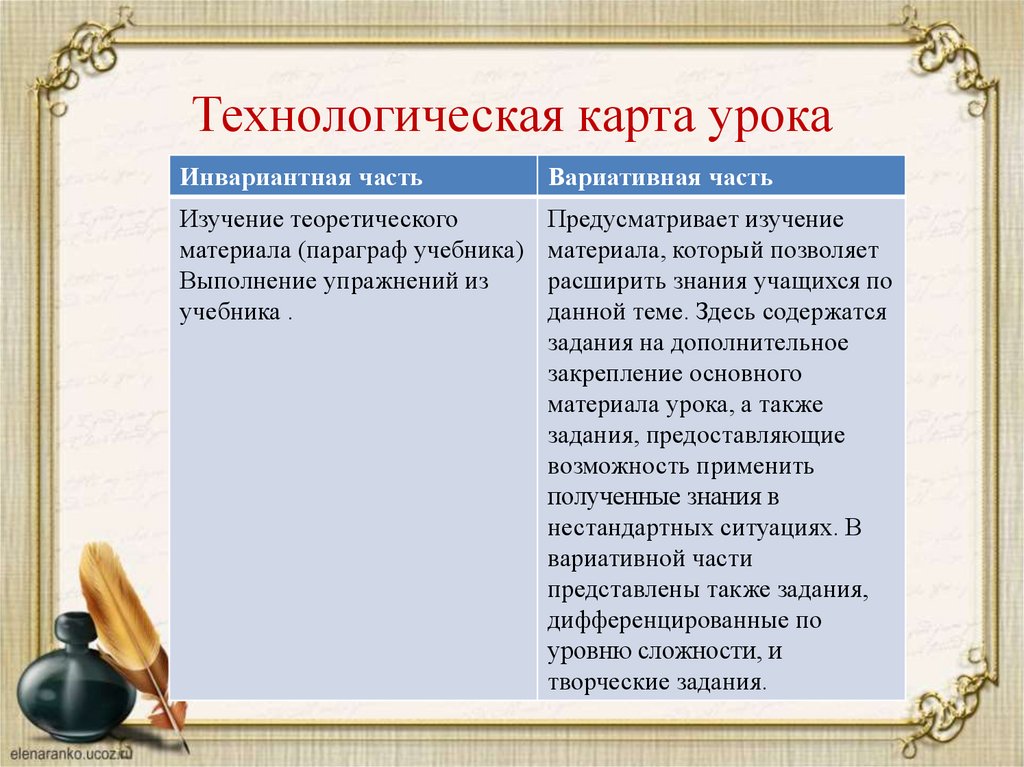 Технологическая карта урока

| Инвариантная часть | Вариативная часть |
|---|---|
| Изучение теоретического материала (параграф учебника) Выполнение упражнений из учебника . | Предусматривает изучение материала, который позволяет расширить знания учащихся по данной теме. Здесь содержатся задания на дополнительное закрепление основного материала урока, а также задания, предоставляющие возможность применить полученные знания в нестандартных ситуациях. В вариативной части представлены также задания, дифференцированные по уровню сложности, и творческие задания. |

elenaranko.ucoz.ru